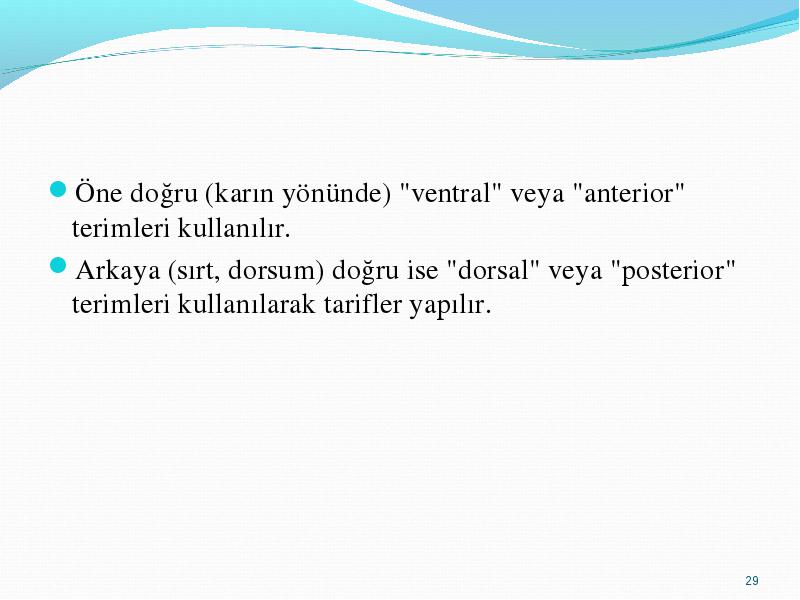 Öne doğru (karın yönünde) "ventral" veya "anterior" terimleri kullanılır.

Arkaya (sırt, dorsum) doğru ise "dorsal" veya "posterior" terimleri kullanılarak tarifler yapılır.

29